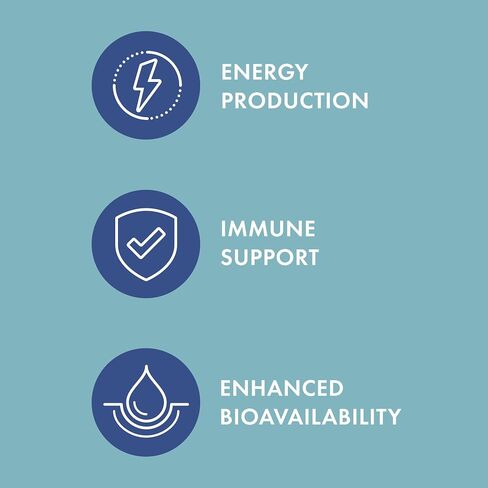 ENERGY PRODUCTION

IMMUNE SUPPORT

ENHANCED BIOAVAILABILITY